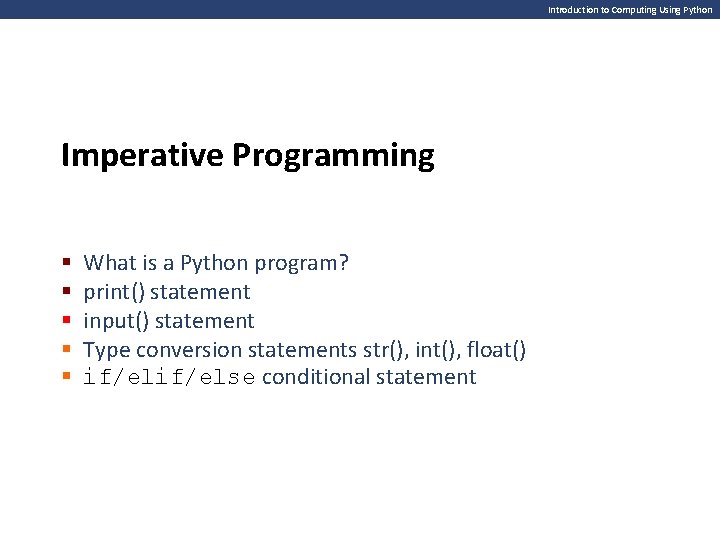 Introduction to Computing Using Python

Imperative Programming

- What is a Python program?
- print() statement
- input() statement
- Type conversion statements str(), int(), float()
- if/elif/else conditional statement